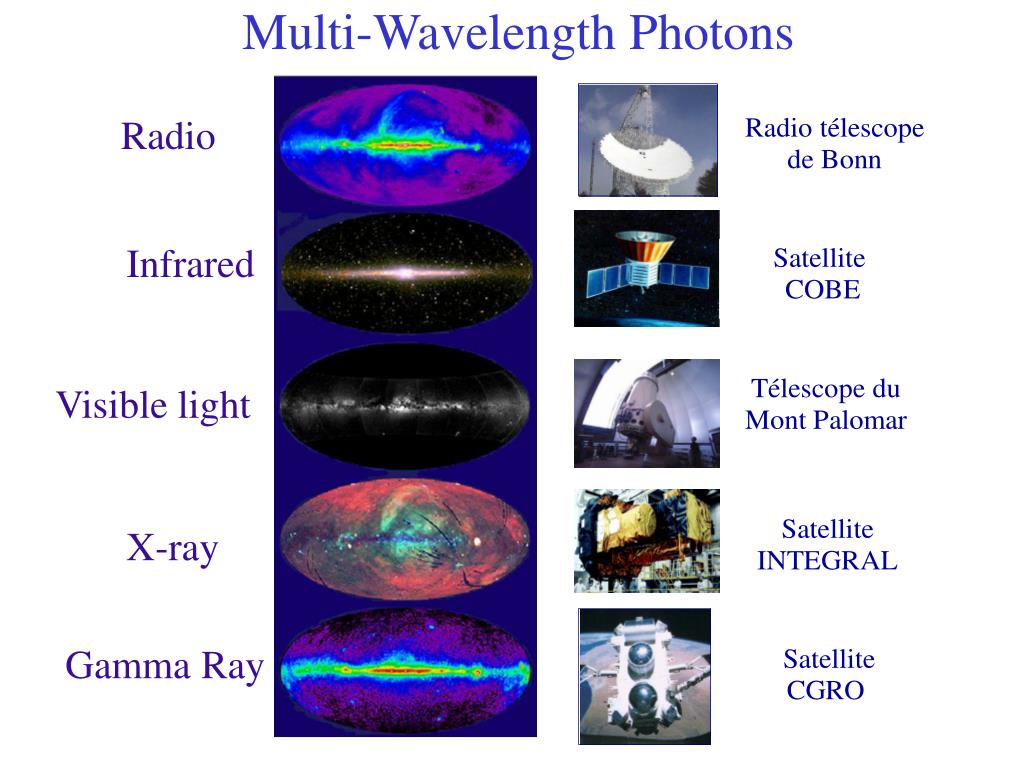 Multi-Wavelength Photons

Radio

Radio télescope de Bonn

Infrared

Satellite COBE

Visible light

Télescope du Mont Palomar

X-ray

Satellite INTEGRAL

Gamma Ray

Satellite CGRO